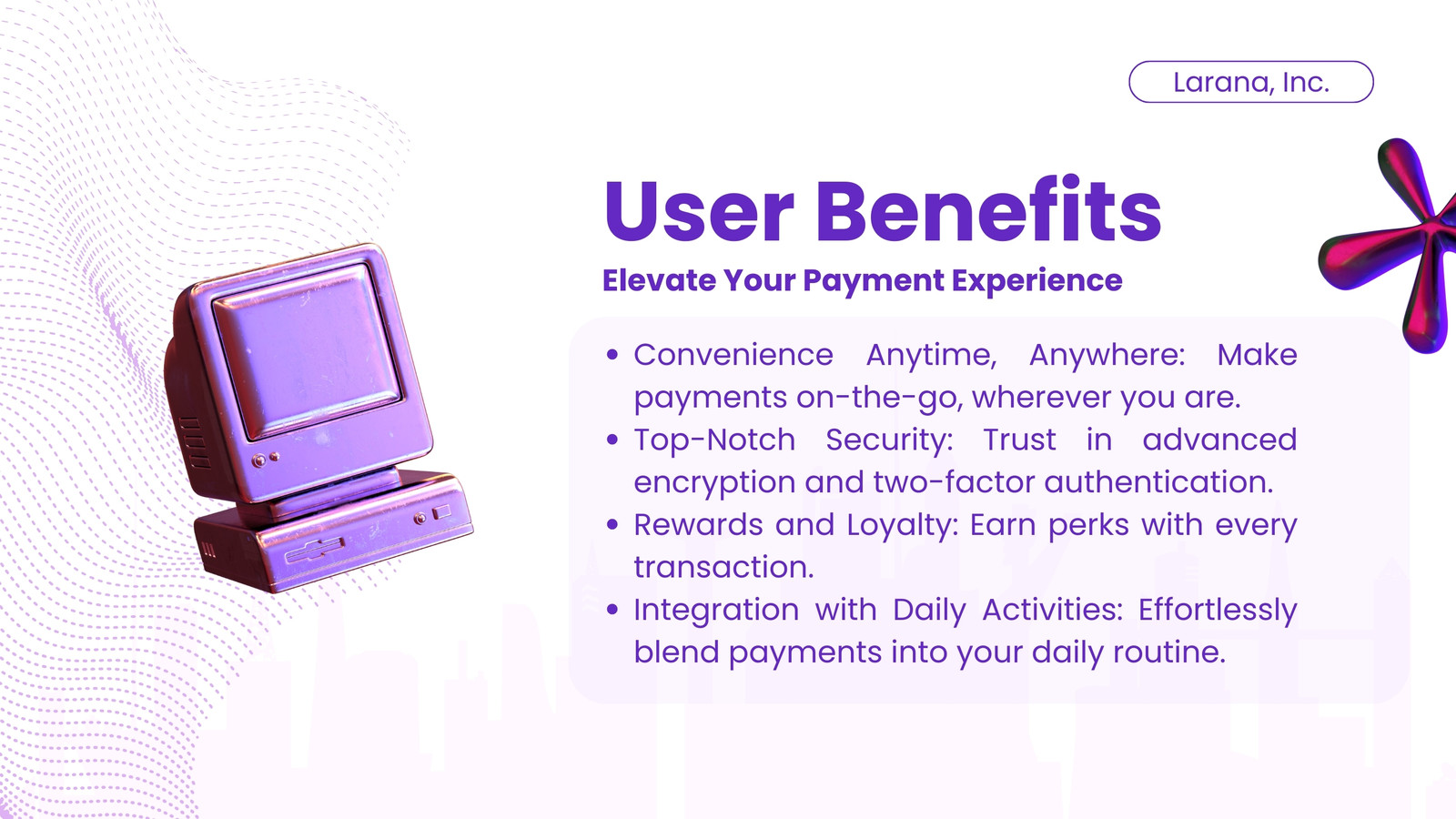 Larana, Inc.

User Benefits

Elevate Your Payment Experience

• Convenience Anytime, Anywhere: Make payments on-the-go, wherever you are.
• Top-Notch Security: Trust in advanced encryption and two-factor authentication.
• Rewards and Loyalty: Earn perks with every transaction.
• Integration with Daily Activities: Effortlessly blend payments into your daily routine.